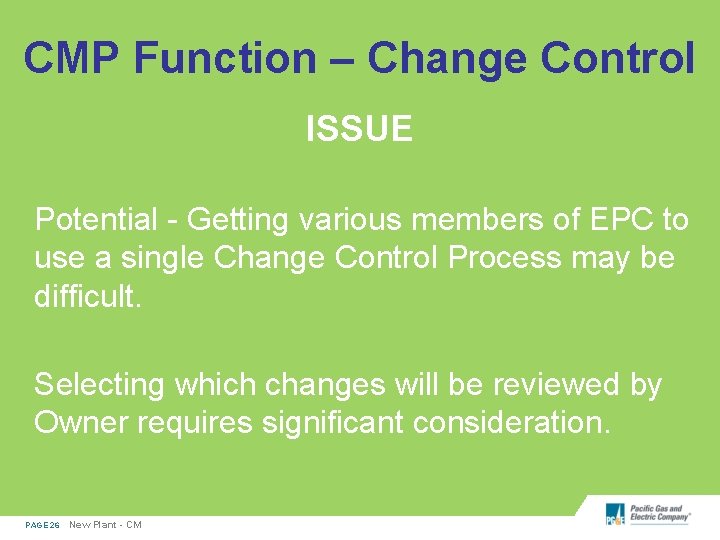 CMP Function – Change Control

ISSUE

Potential - Getting various members of EPC to use a single Change Control Process may be difficult.

Selecting which changes will be reviewed by Owner requires significant consideration.

PAGE 26 New Plant - CM

PG&E Pacific Gas and Electric Company®